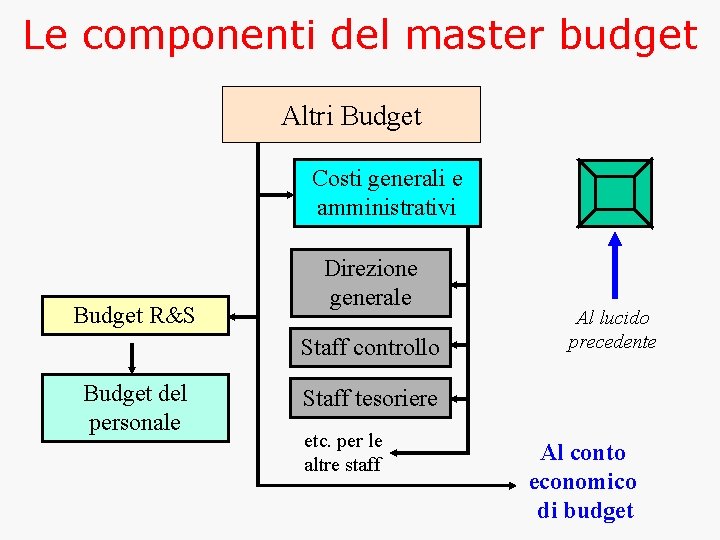 Le componenti del master budget

Altri Budget

Costi generali e amministrativi

Direzione generale

Staff controllo

Staff tesoriere

etc. per le altre staff

Budget R&S

Budget del personale

Al lucido precedente

Al conto economico di budget